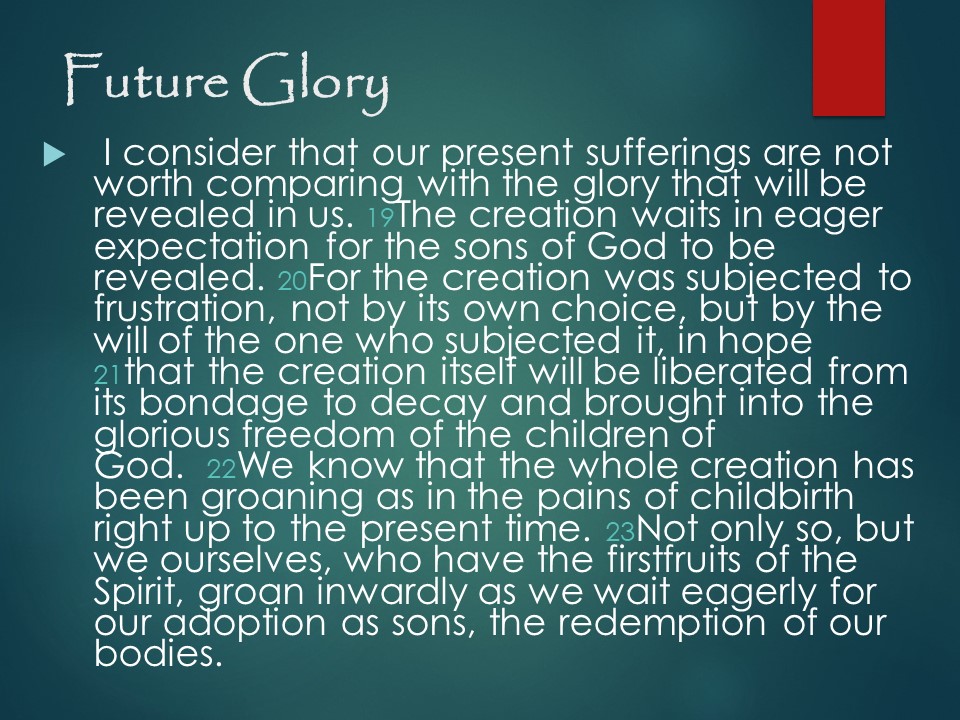 Future Glory

I consider that our present sufferings are not worth comparing with the glory that will be revealed in us. 19The creation waits in eager expectation for the sons of God to be revealed. 20For the creation was subjected to frustration, not by its own choice, but by the will of the one who subjected it, in hope 21that the creation itself will be liberated from its bondage to decay and brought into the glorious freedom of the children of God. 22We know that the whole creation has been groaning as in the pains of childbirth right up to the present time. 23Not only so, but we ourselves, who have the firstfruits of the Spirit, groan inwardly as we wait eagerly for our adoption as sons, the redemption of our bodies.